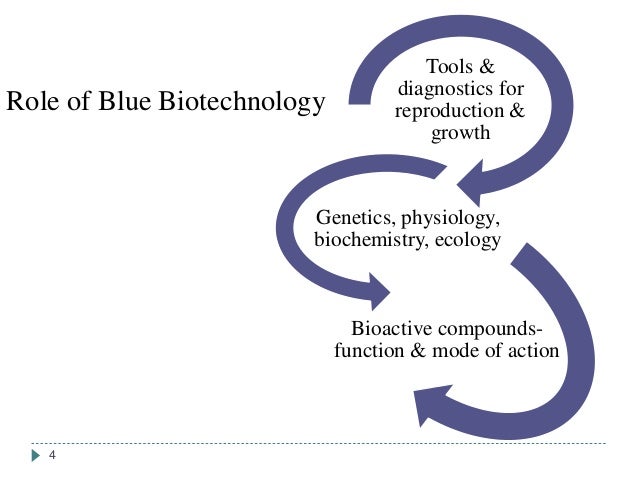 Role of Blue Biotechnology

Tools & diagnostics for reproduction & growth

Genetics, physiology, biochemistry, ecology

Bioactive compounds-function & mode of action

4